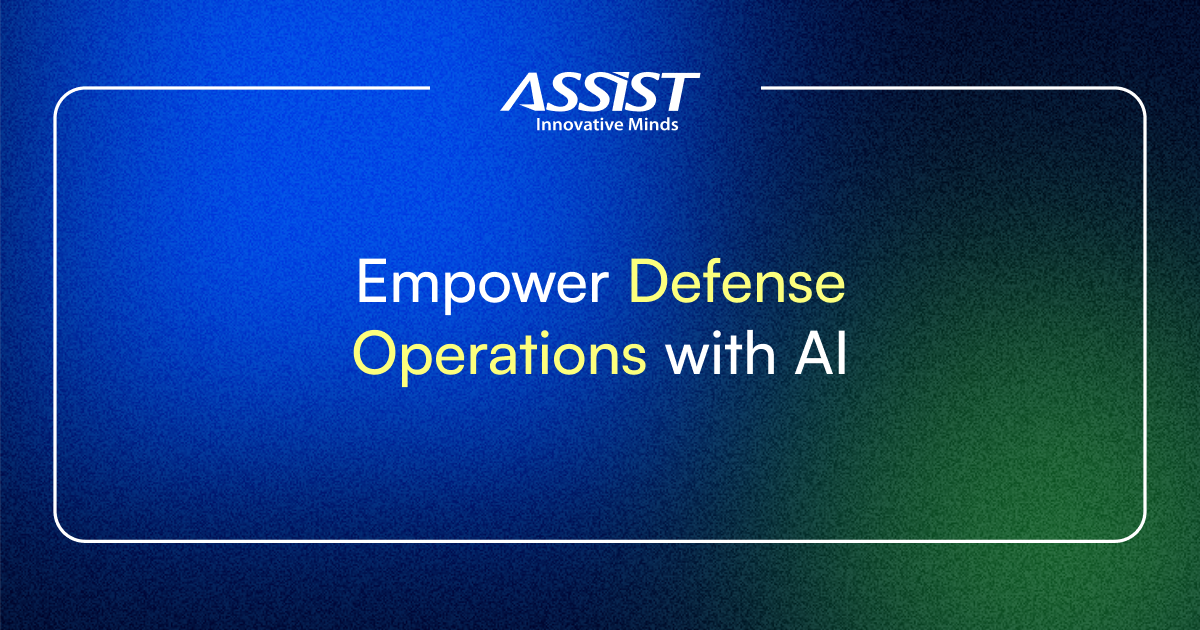 ASSIST
Innovative Minds

Empower Defense Operations with AI